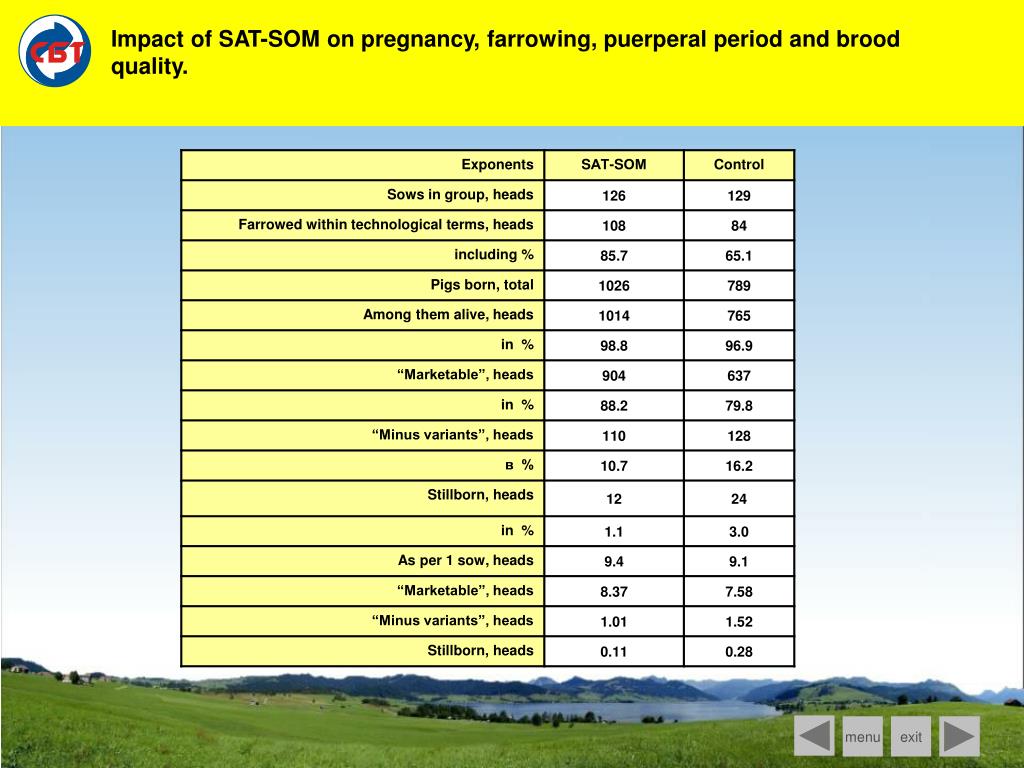 СБТ

Impact of SAT-SOM on pregnancy, farrowing, puerperal period and brood quality.

| Exponents | SAT-SOM | Control |
|---|---|---|
| Sows in group, heads | 126 | 129 |
| Farrowed within technological terms, heads | 108 | 84 |
| including % | 85.7 | 65.1 |
| Pigs born, total | 1026 | 789 |
| Among them alive, heads | 1014 | 765 |
| in % | 98.8 | 96.9 |
| “Marketable”, heads | 904 | 637 |
| in % | 88.2 | 79.8 |
| “Minus variants”, heads | 110 | 128 |
| в % | 10.7 | 16.2 |
| Stillborn, heads | 12 | 24 |
| in % | 1.1 | 3.0 |
| As per 1 sow, heads | 9.4 | 9.1 |
| “Marketable”, heads | 8.37 | 7.58 |
| “Minus variants”, heads | 1.01 | 1.52 |
| Stillborn, heads | 0.11 | 0.28 |

menu exit